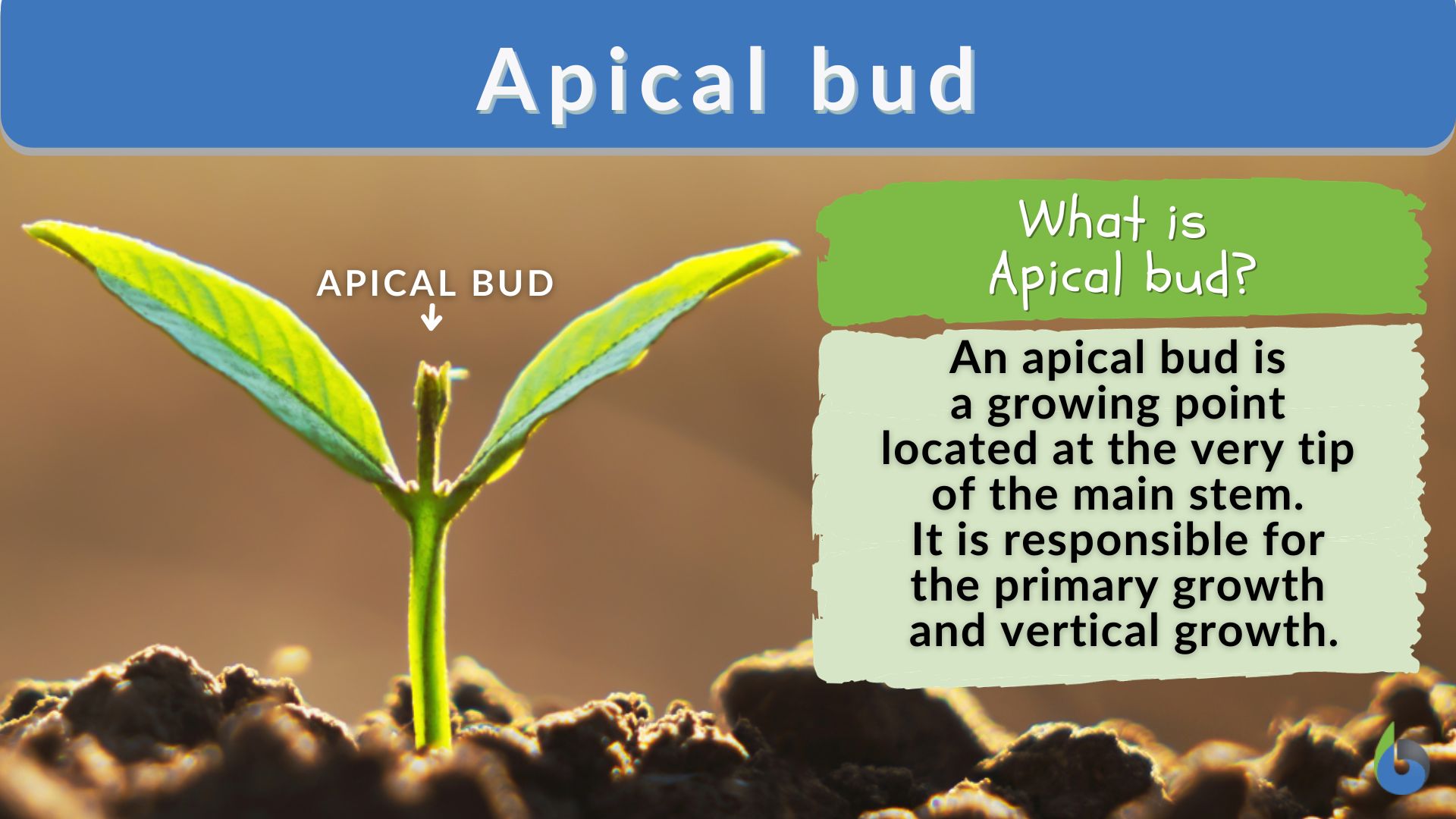 Apical bud

APICAL BUD

What is Apical bud?

An apical bud is a growing point located at the very tip of the main stem. It is responsible for the primary growth and vertical growth.